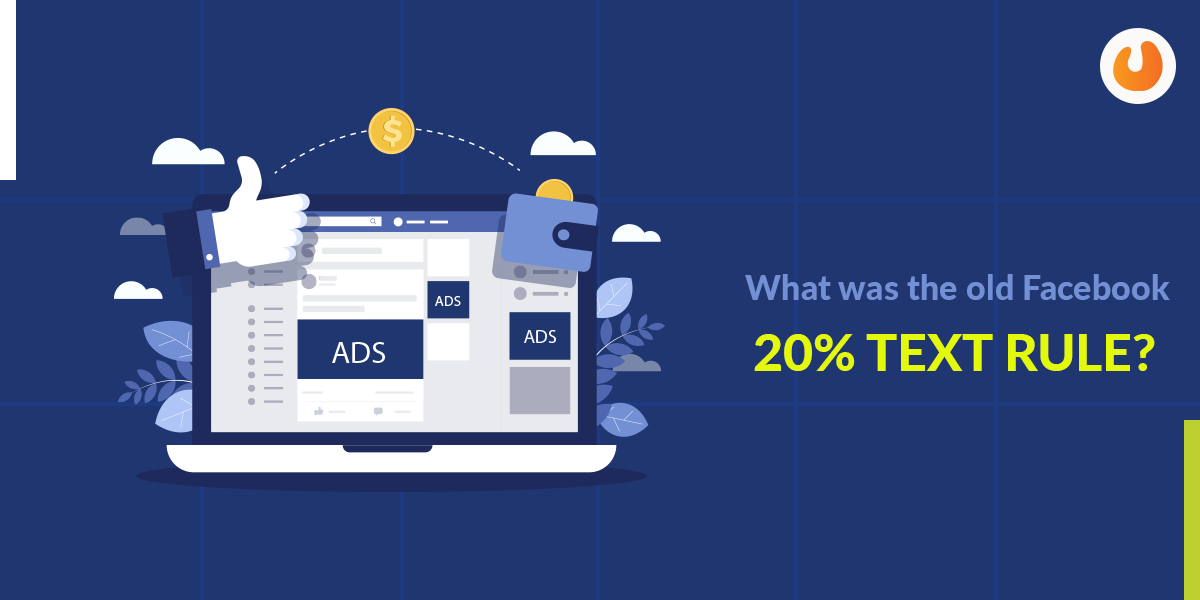 $

ADS

ADS

ADS

What was the old Facebook

20% TEXT RULE?